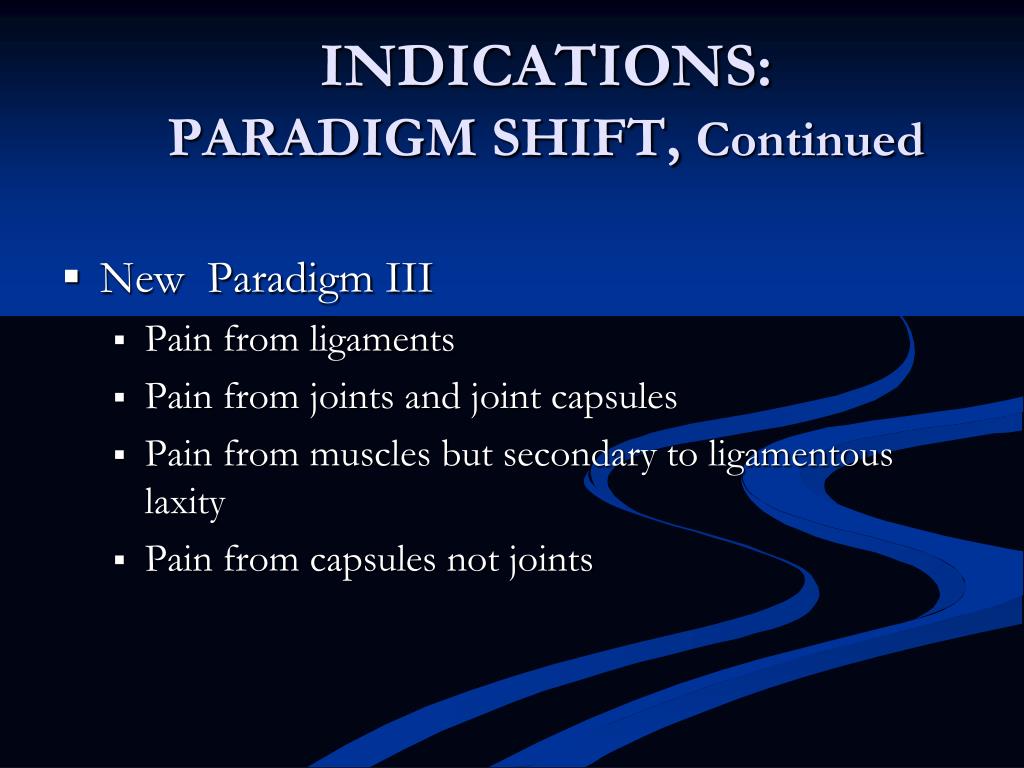 INDICATIONS:
PARADIGM SHIFT, Continued

▪ New Paradigm III
▪ Pain from ligaments
▪ Pain from joints and joint capsules
▪ Pain from muscles but secondary to ligamentous laxity
▪ Pain from capsules not joints